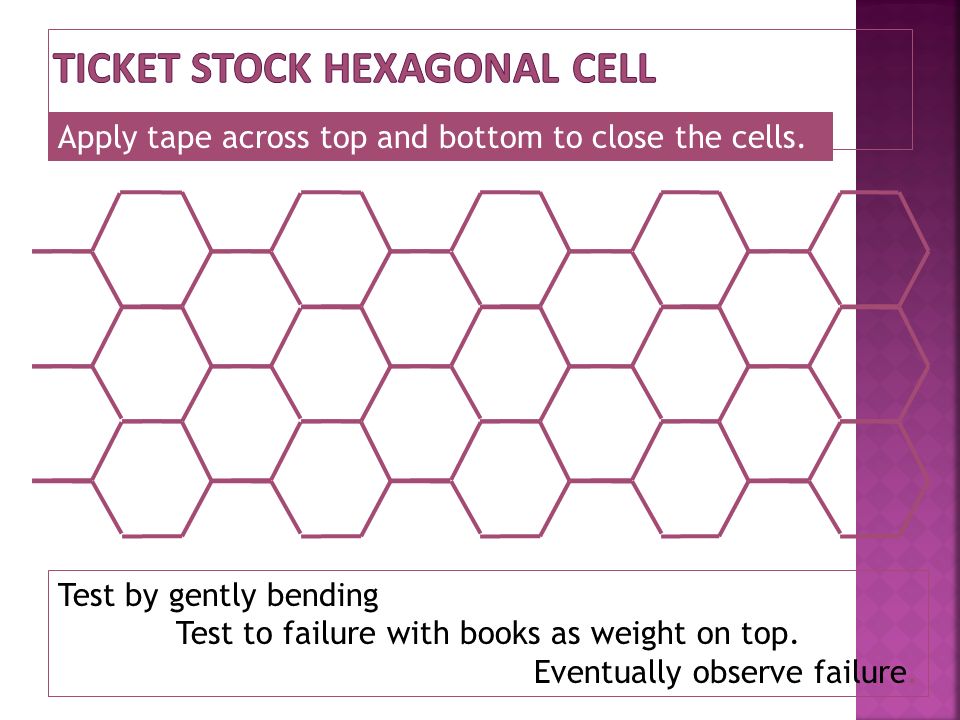 TICKET STOCK HEXAGONAL CELL

Apply tape across top and bottom to close the cells.

Test by gently bending
Test to failure with books as weight on top.
Eventually observe failure.